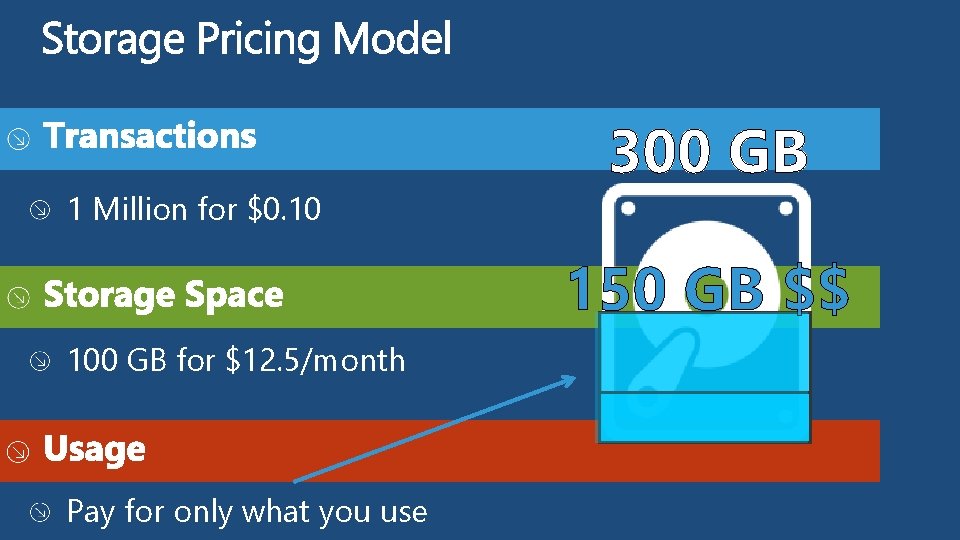 Storage Pricing Model

Transactions

1 Million for \$0.10

Storage Space

100 GB for \$12.5/month

Usage

Pay for only what you use

300 GB

150 GB \$\$